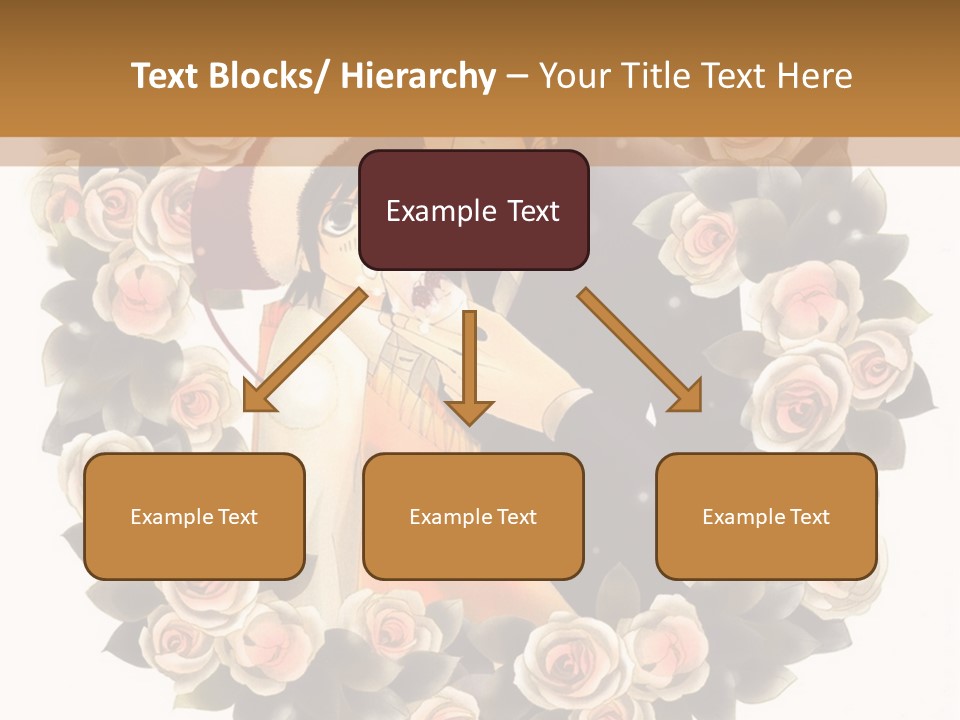 Text Blocks/ Hierarchy – Your Title Text Here

Example Text

Example Text

Example Text

Example Text